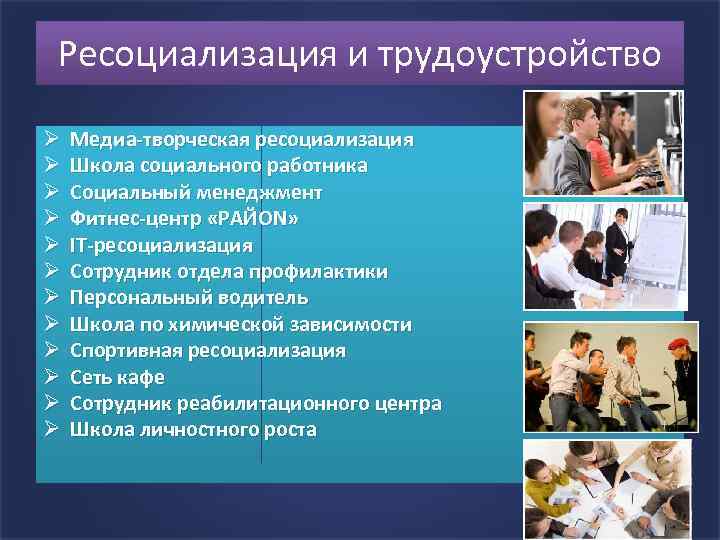 Ресоциализация и трудоустройство

➢ Медиа-творческая ресоциализация
➢ Школа социального работника
➢ Социальный менеджмент
➢ Фитнес-центр «РАЙОN»
➢ IT-ресоциализация
➢ Сотрудник отдела профилактики
➢ Персональный водитель
➢ Школа по химической зависимости
➢ Спортивная ресоциализация
➢ Сеть кафе
➢ Сотрудник реабилитационного центра
➢ Школа личностного роста